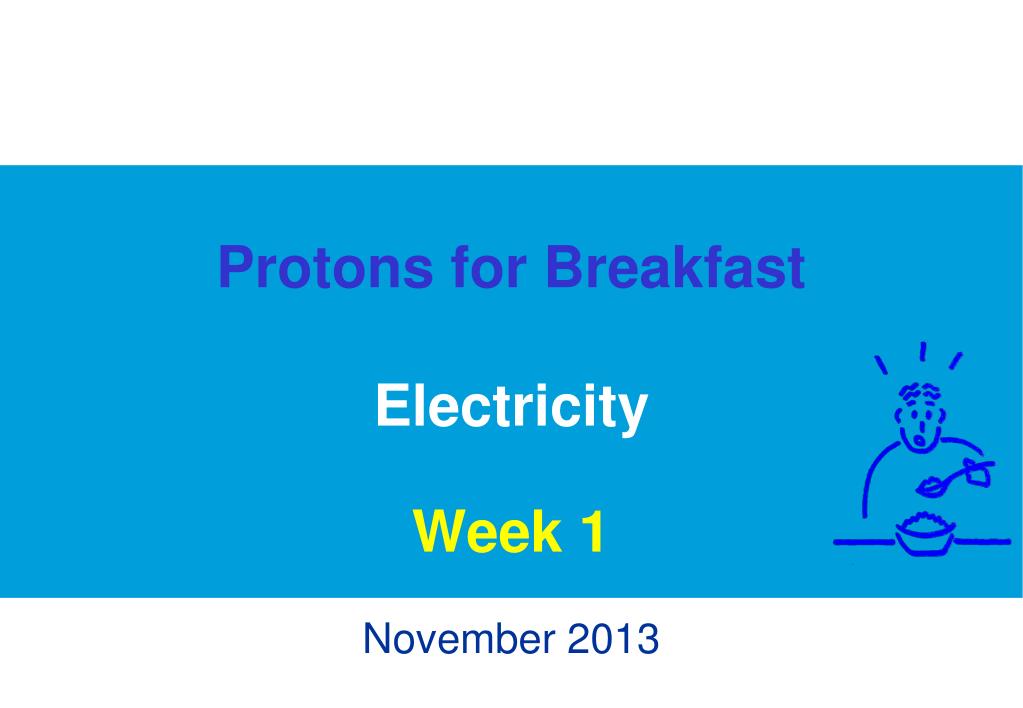 Protons for Breakfast

Electricity

Week 1

November 2013